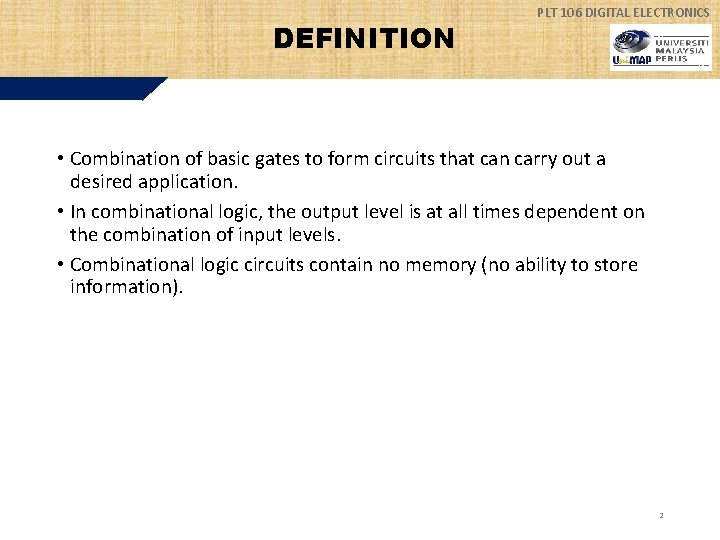 PLT 106 DIGITAL ELECTRONICS

DEFINITION

UniMAP UNIVERSITI MALAYSIA PERLIS

• Combination of basic gates to form circuits that can carry out a desired application.

• In combinational logic, the output level is at all times dependent on the combination of input levels.

• Combinational logic circuits contain no memory (no ability to store information).

2